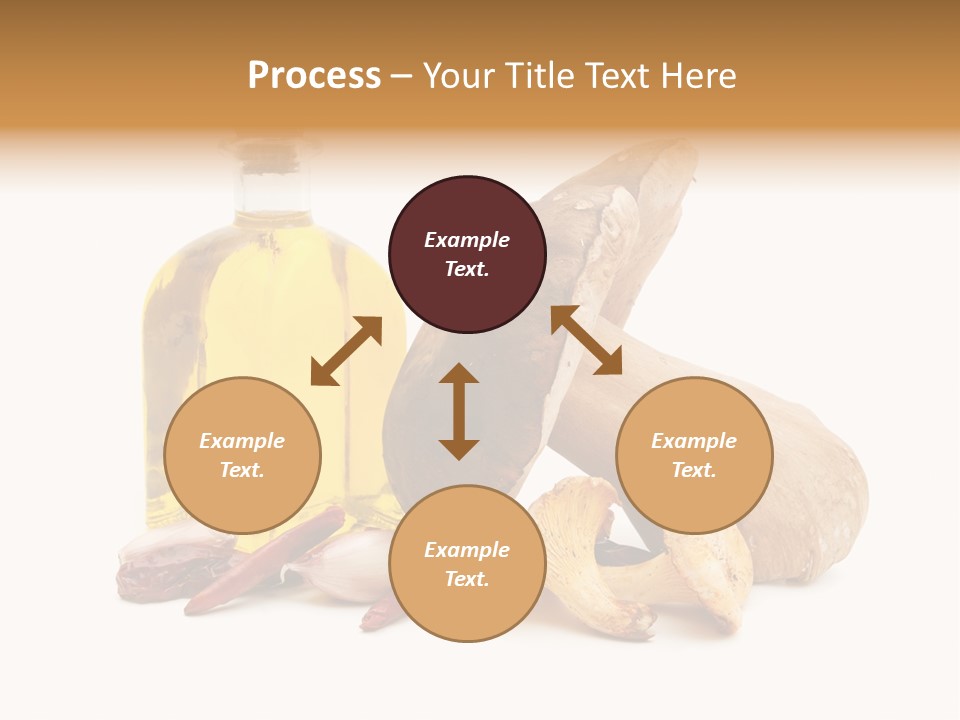 Process – Your Title Text Here

Example Text.

Example Text.

Example Text.

Example Text.